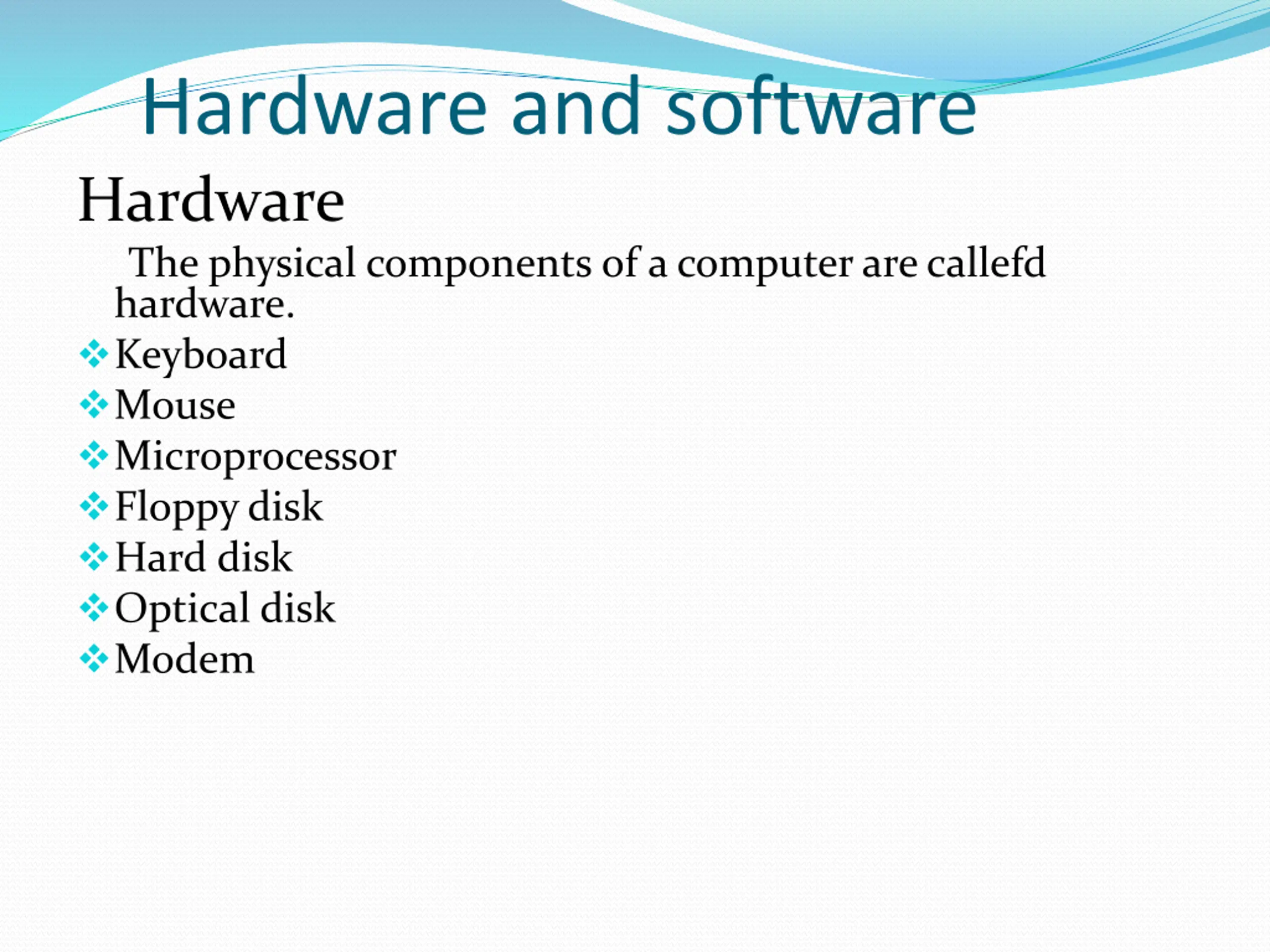 Hardware and software

Hardware

The physical components of a computer are callefd hardware.

❖ Keyboard
❖ Mouse
❖ Microprocessor
❖ Floppy disk
❖ Hard disk
❖ Optical disk
❖ Modem